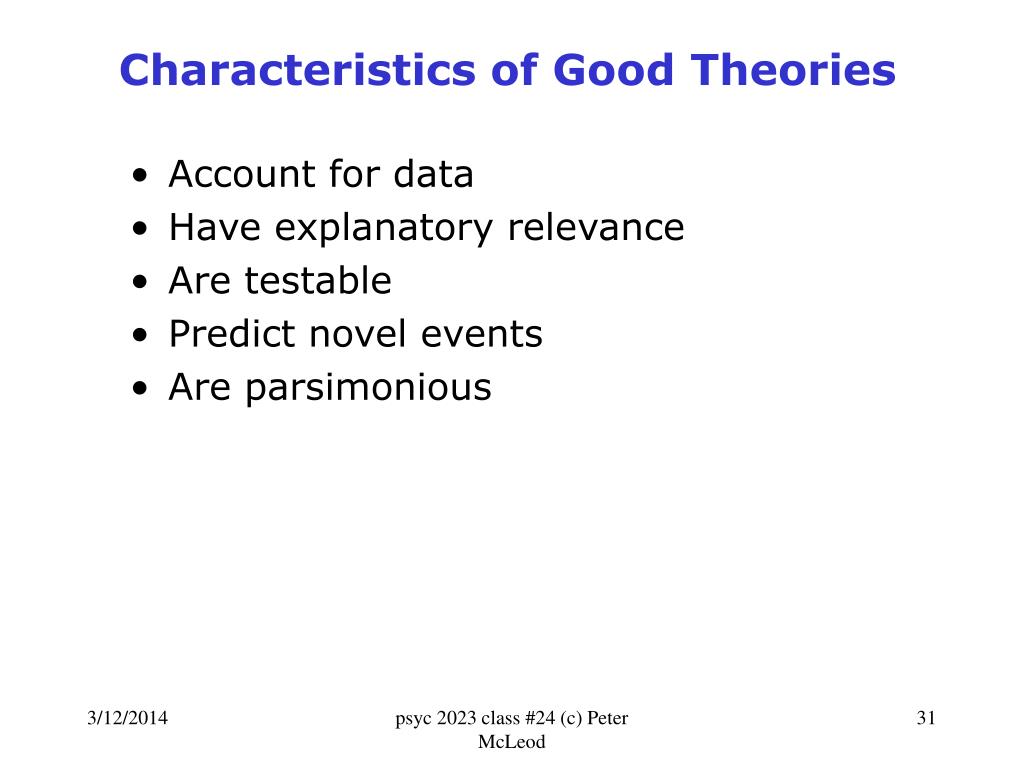 Characteristics of Good Theories

• Account for data
• Have explanatory relevance
• Are testable
• Predict novel events
• Are parsimonious

3/12/2014

psyc 2023 class #24 (c) Peter McLeod

31